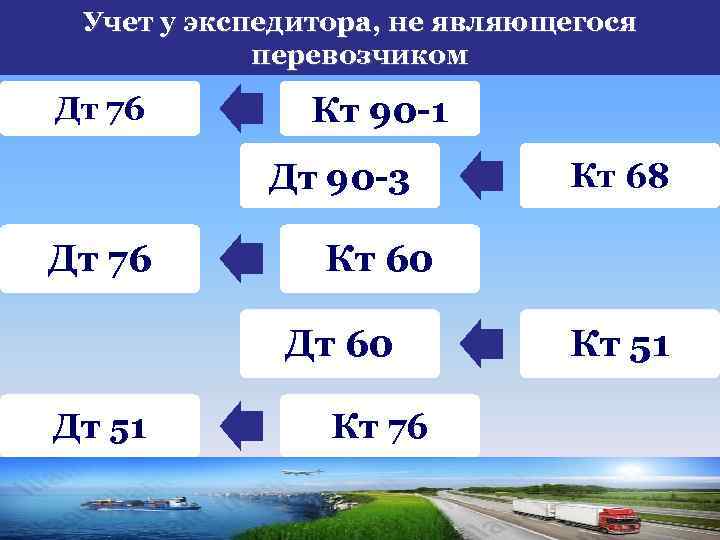 Учет у экспедитора, не являющегося перевозчиком

Дт 76

Кт 90-1

Дт 90-3

Кт 68

Дт 76

Кт 60

Дт 60

Кт 51

Дт 51

Кт 76